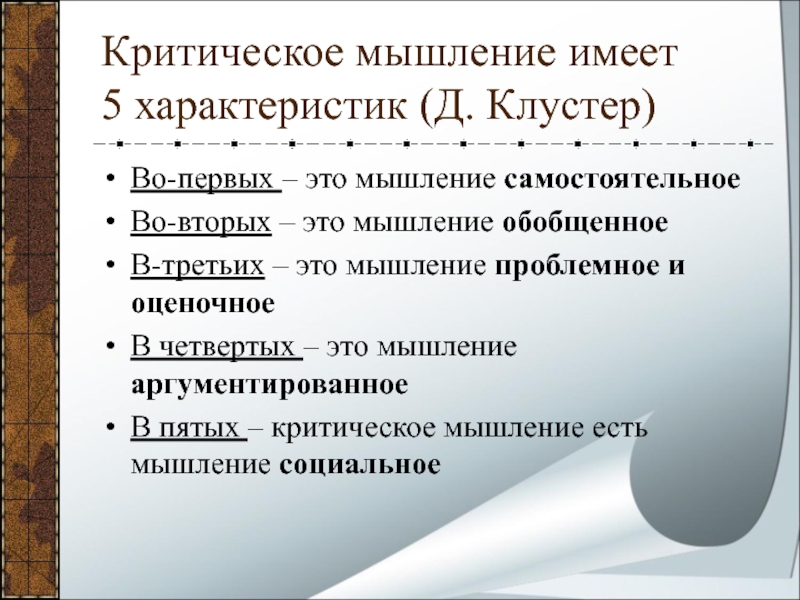 Критическое мышление имеет 5 характеристик (Д. Клустер)

• Во-первых – это мышление самостоятельное
• Во-вторых – это мышление обобщенное
• В-третьих – это мышление проблемное и оценочное
• В четвертых – это мышление аргументированное
• В пятых – критическое мышление есть мышление социальное